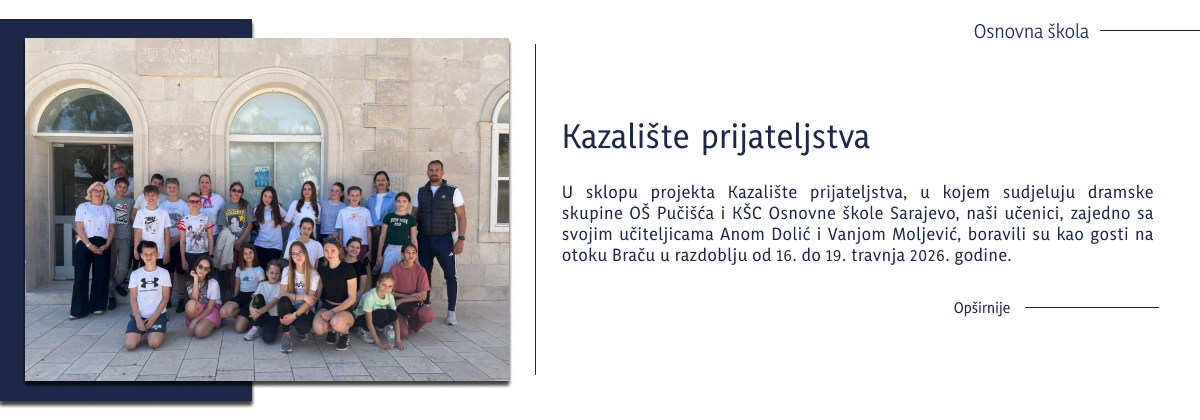 Osnovna škola

Kazalište prijateljstva

U sklopu projekta Kazalište prijateljstva, u kojem sudjeluju dramske skupine OŠ Pučišća i KŠC Osnovne škole Sarajevo, naši učenici, zajedno sa svojim učiteljicama Anom Dolić i Vanjom Moljević, boravili su kao gosti na otoku Braču u razdoblju od 16. do 19. travnja 2026. godine.

Opširnije